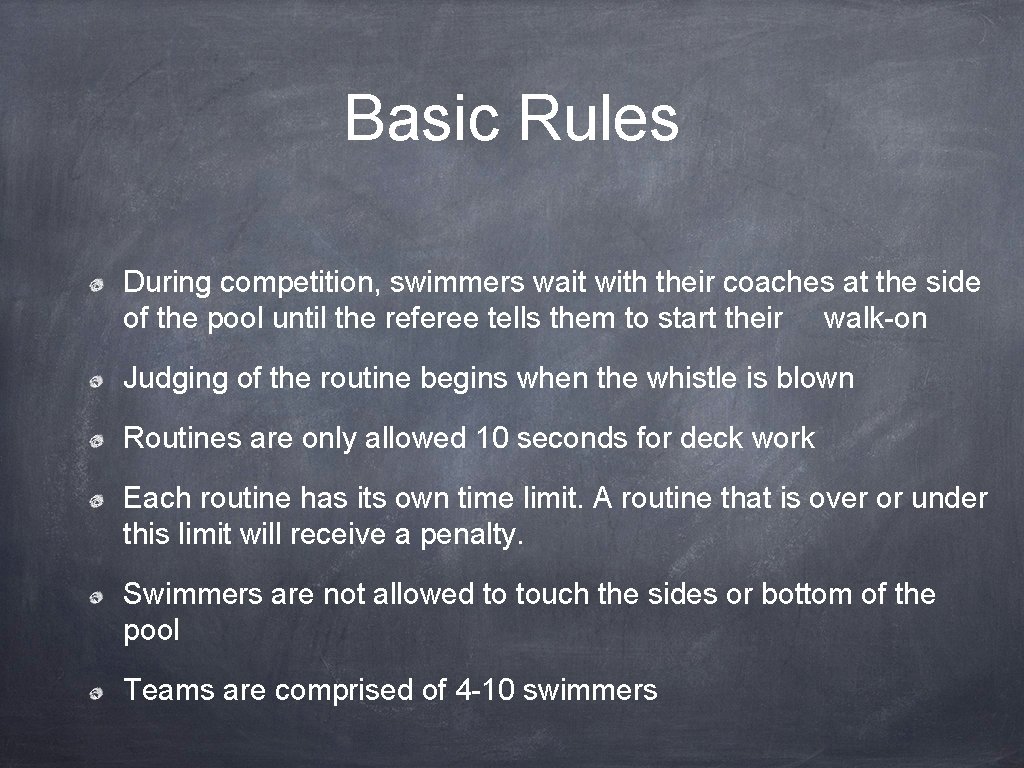 Basic Rules

During competition, swimmers wait with their coaches at the side of the pool until the referee tells them to start their walk-on

Judging of the routine begins when the whistle is blown

Routines are only allowed 10 seconds for deck work

Each routine has its own time limit. A routine that is over or under this limit will receive a penalty.

Swimmers are not allowed to touch the sides or bottom of the pool

Teams are comprised of 4-10 swimmers